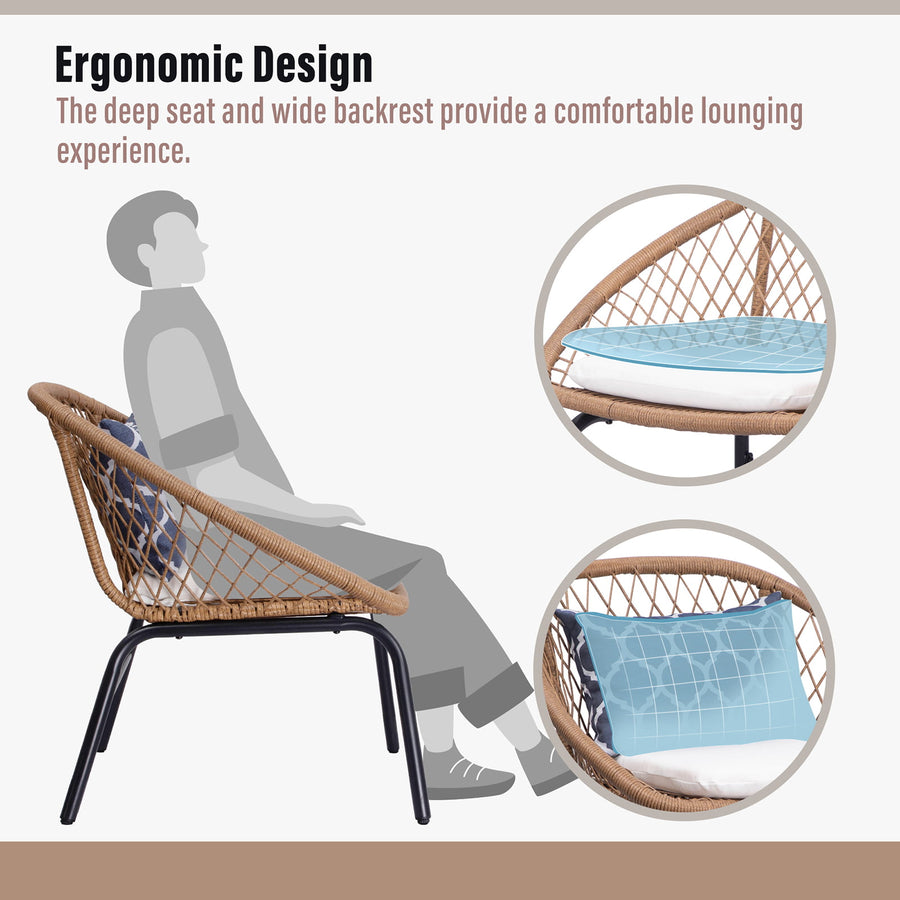 Ergonomic Design
The deep seat and wide backrest provide a comfortable lounging experience.